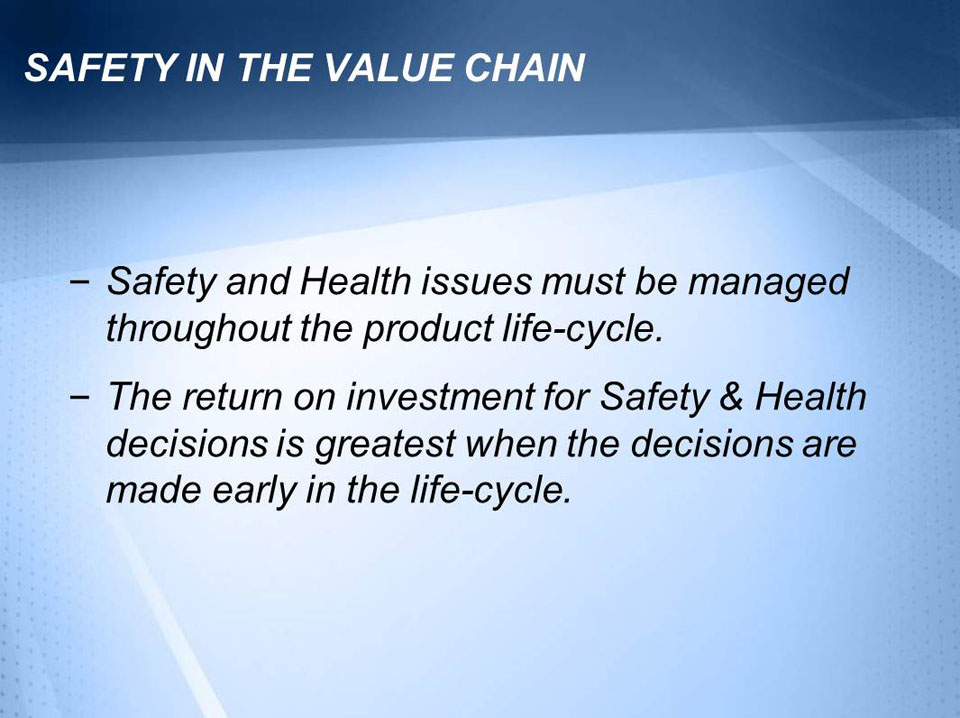 SAFETY IN THE VALUE CHAIN

− Safety and Health issues must be managed throughout the product life-cycle.

− The return on investment for Safety & Health decisions is greatest when the decisions are made early in the life-cycle.